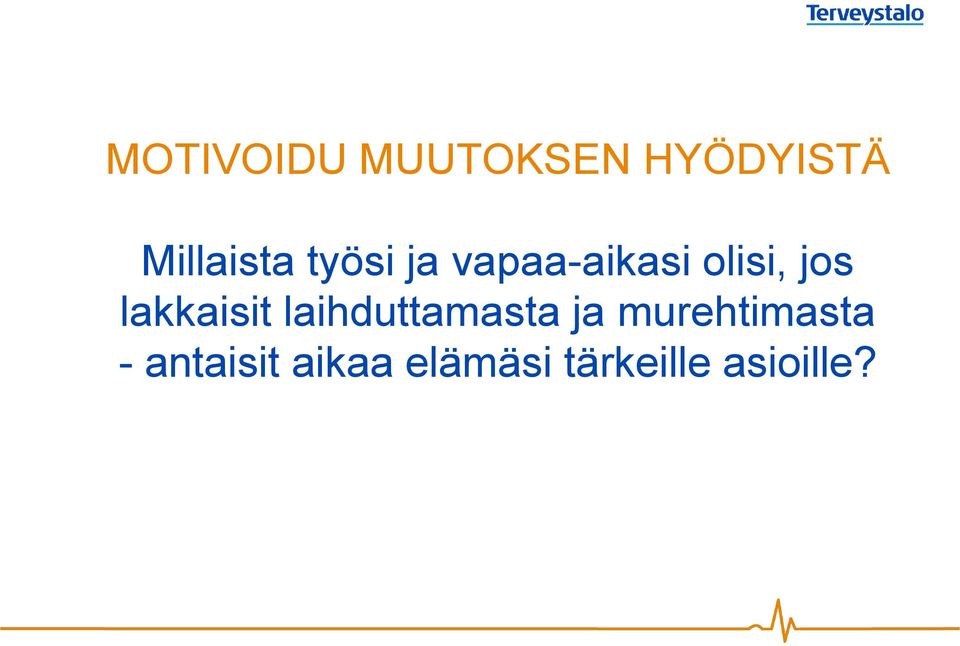 Terveystalo

MOTIVOIDU MUUTOKSEN HYÖDYISTÄ

Millaista työsi ja vapaa-aikasi olisi, jos lakkaisit laihduttamasta ja murehtimasta - antaisit aikaa elämäsi tärkeille asioille?